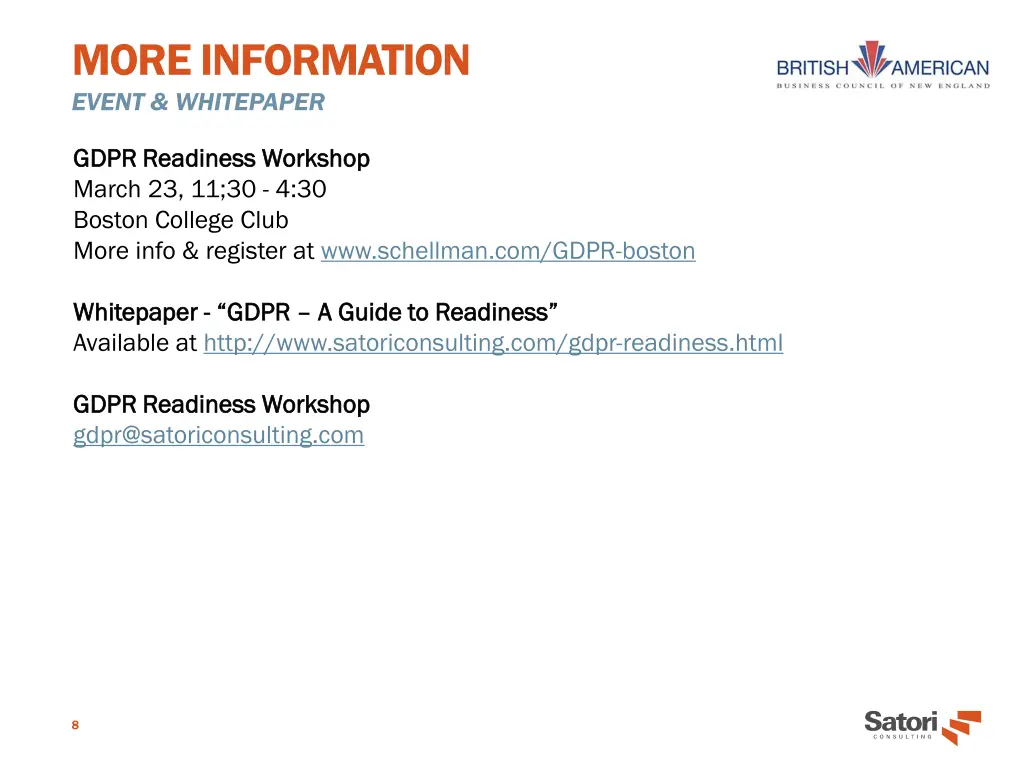 MORE INFORMATION
EVENT & WHITEPAPER

BRITISH AMERICAN
BUSINESS COUNCIL OF NEW ENGLAND

GDPR Readiness Workshop
March 23, 11;30 - 4:30
Boston College Club
More info & register at www.schellman.com/GDPR-boston

Whitepaper - “GDPR – A Guide to Readiness”
Available at http://www.satoriconsulting.com/gdpr-readiness.html

GDPR Readiness Workshop
gdpr@satoriconsulting.com

8

Satori
CONSULTING